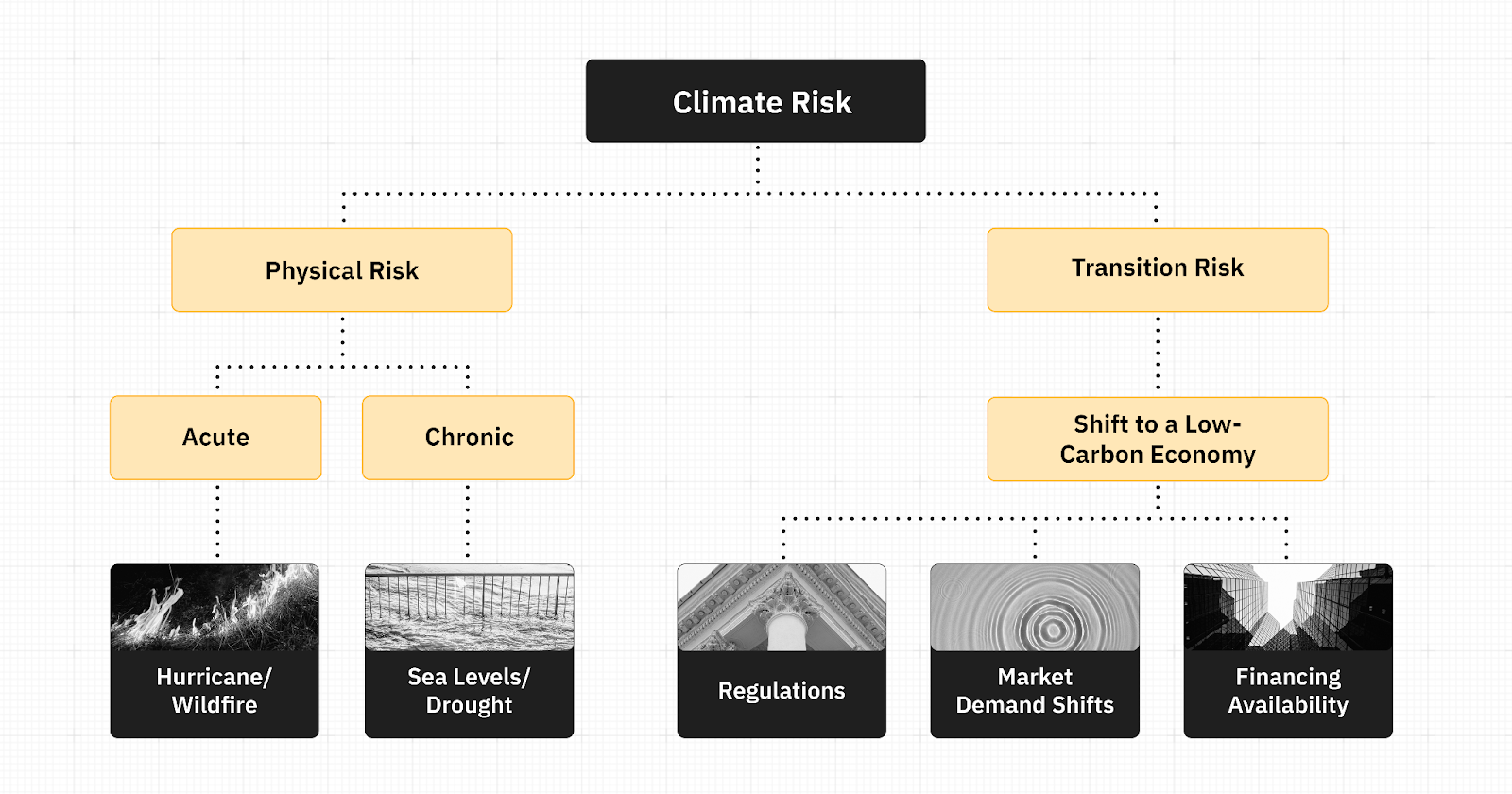 Climate Risk

Physical Risk

Transition Risk

Acute

Chronic

Shift to a Low-Carbon Economy

Hurricane/ Wildfire

Sea Levels/ Drought

Regulations

Market Demand Shifts

Financing Availability